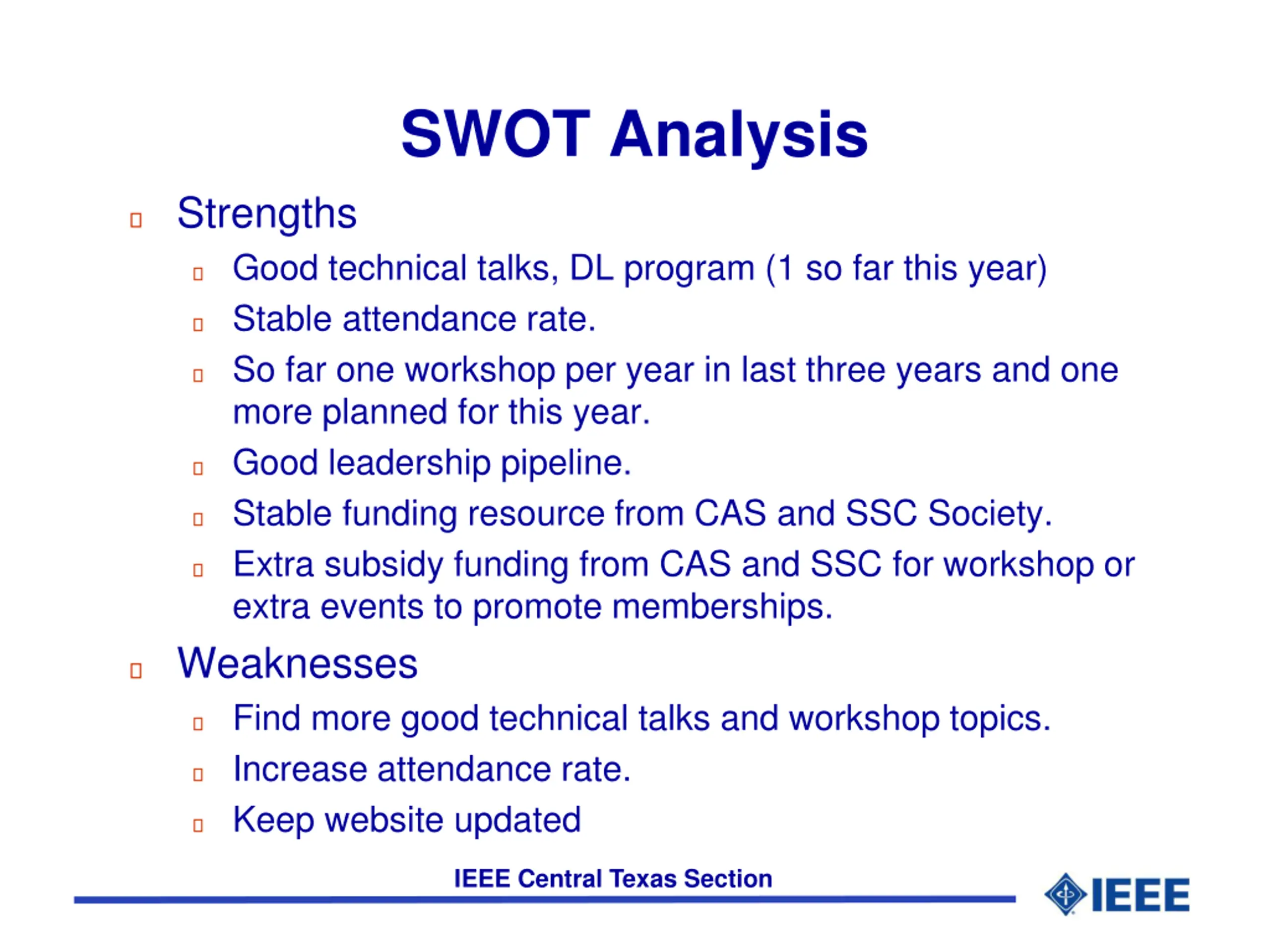 SWOT Analysis

Strengths

Good technical talks, DL program (1 so far this year)

Stable attendance rate.

So far one workshop per year in last three years and one more planned for this year.

Good leadership pipeline.

Stable funding resource from CAS and SSC Society.

Extra subsidy funding from CAS and SSC for workshop or extra events to promote memberships.

Weaknesses

Find more good technical talks and workshop topics.

Increase attendance rate.

Keep website updated

IEEE Central Texas Section

IEEE